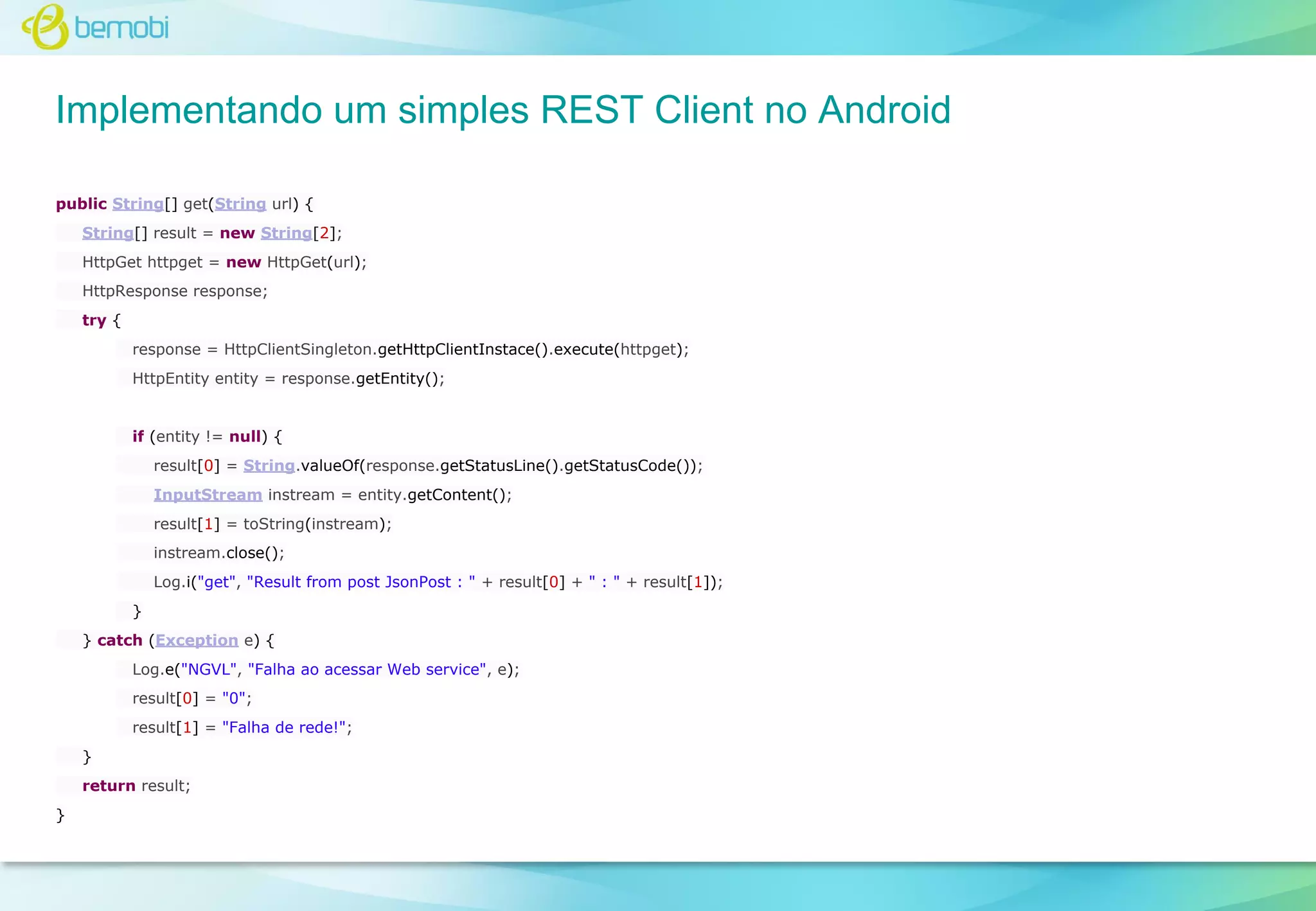 bemobi

Implementando um simples REST Client no Android

public String[] get(String url) {
String[] result = new String[2];
HttpGet httpget = new HttpGet(url);
HttpResponse response;
try {
response = HttpClientSingleton.getHttpClientInstace().execute(httpget);
HttpEntity entity = response.getEntity();

if (entity != null) {
result[0] = String.valueOf(response.getStatusLine().getStatusCode());
InputStream instream = entity.getContent();
result[1] = toString(instream);
instream.close();
Log.i("get", "Result from post JsonPost : " + result[0] + " : " + result[1]);
}
} catch (Exception e) {
Log.e("NGVL", "Falha ao acessar Web service", e);
result[0] = "0";
result[1] = "Falha de rede!";
}
return result;
}